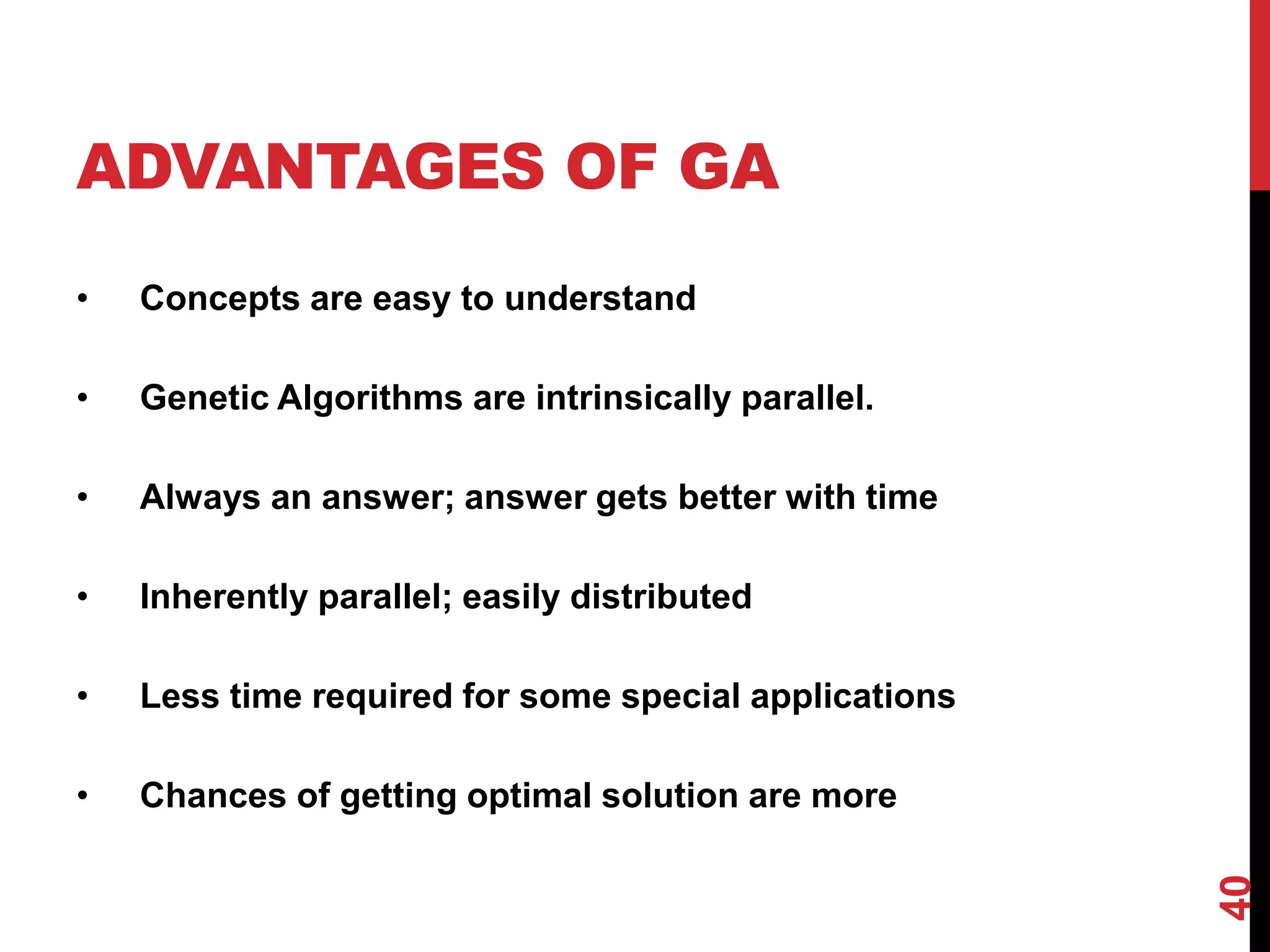 ADVANTAGES OF GA

• Concepts are easy to understand

• Genetic Algorithms are intrinsically parallel.

• Always an answer; answer gets better with time

• Inherently parallel; easily distributed

• Less time required for some special applications

• Chances of getting optimal solution are more

40